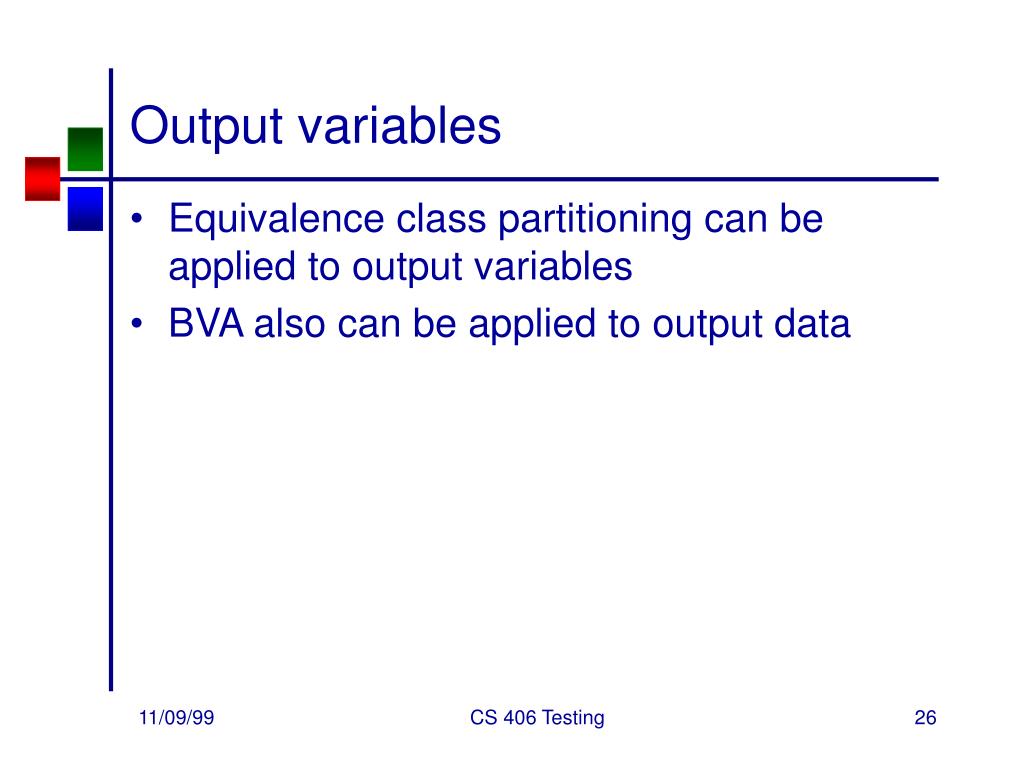 Output variables

• Equivalence class partitioning can be applied to output variables
• BVA also can be applied to output data

11/09/99 CS 406 Testing 26